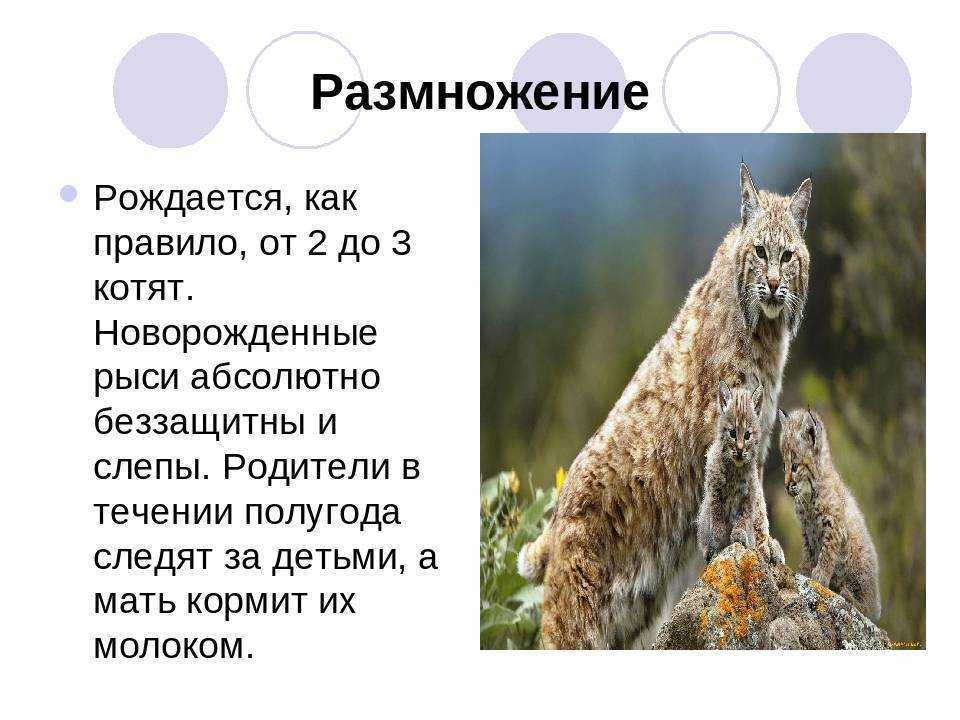 Размножение

Рождается, как правило, от 2 до 3 котят. Новорожденные рыси абсолютно беззащитны и слепы. Родители в течении полугода следят за детьми, а мать кормит их молоком.